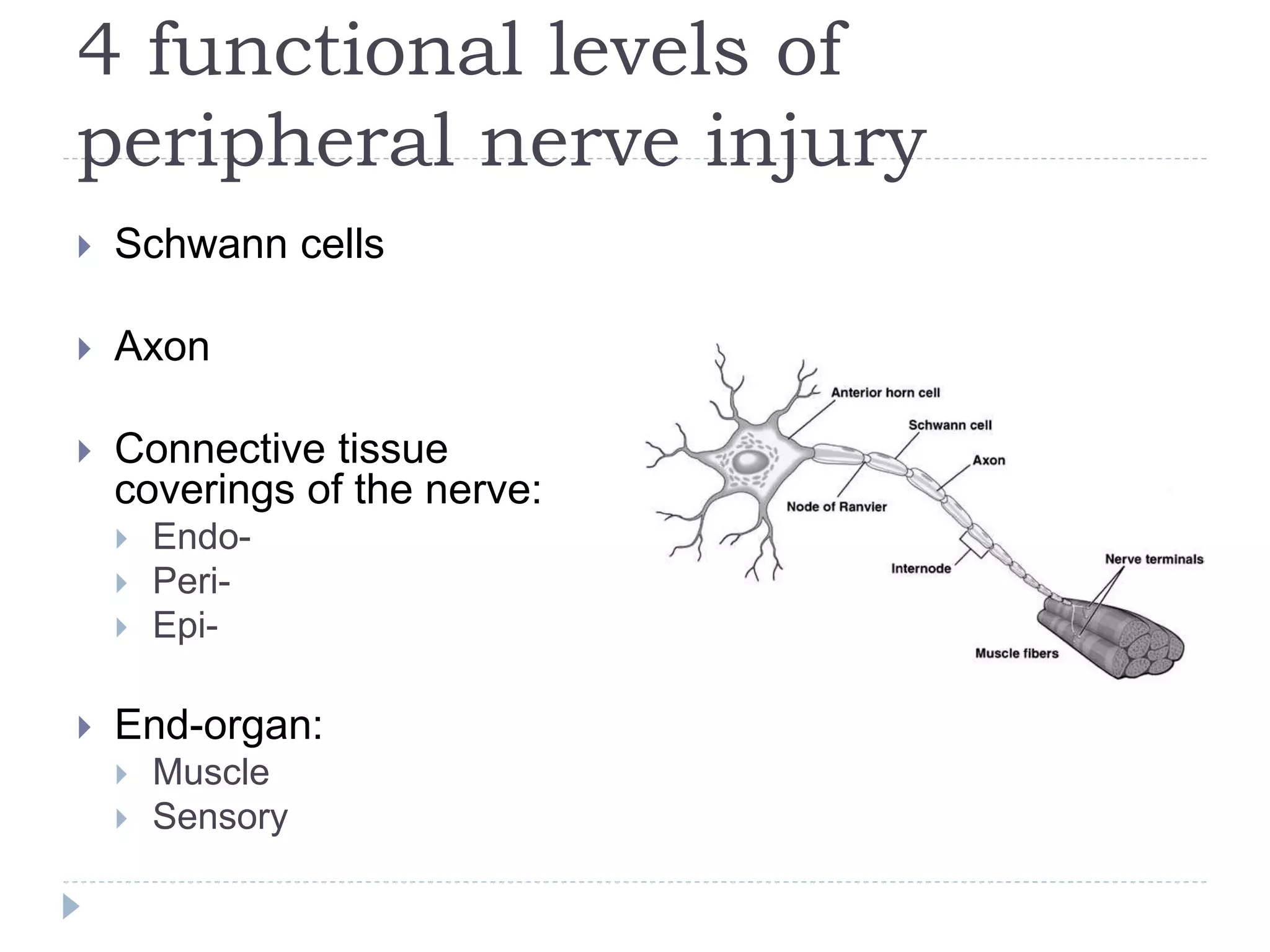 4 functional levels of peripheral nerve injury

Schwann cells

Axon

Connective tissue coverings of the nerve:
Endo-
Peri-
Epi-

End-organ:
Muscle
Sensory

Anterior horn cell
Schwann cell
Axon
Node of Ranvier
Internode
Nerve terminals
Muscle fibers